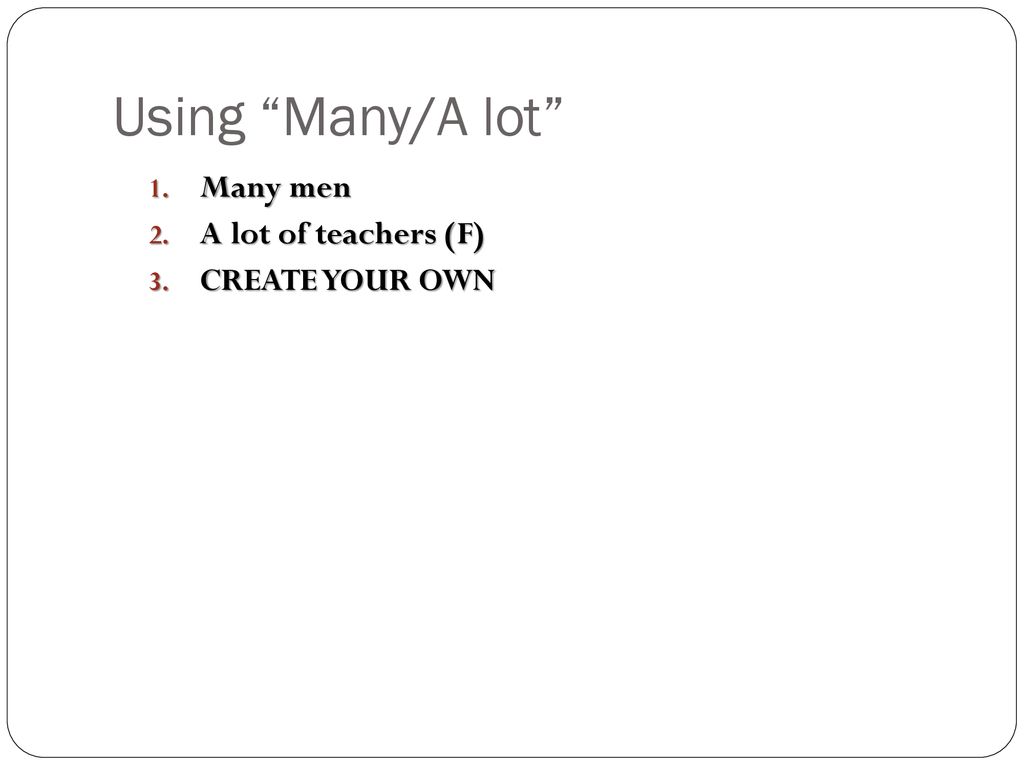 Using “Many/A lot”

1. Many men
2. A lot of teachers (F)
3. CREATE YOUR OWN